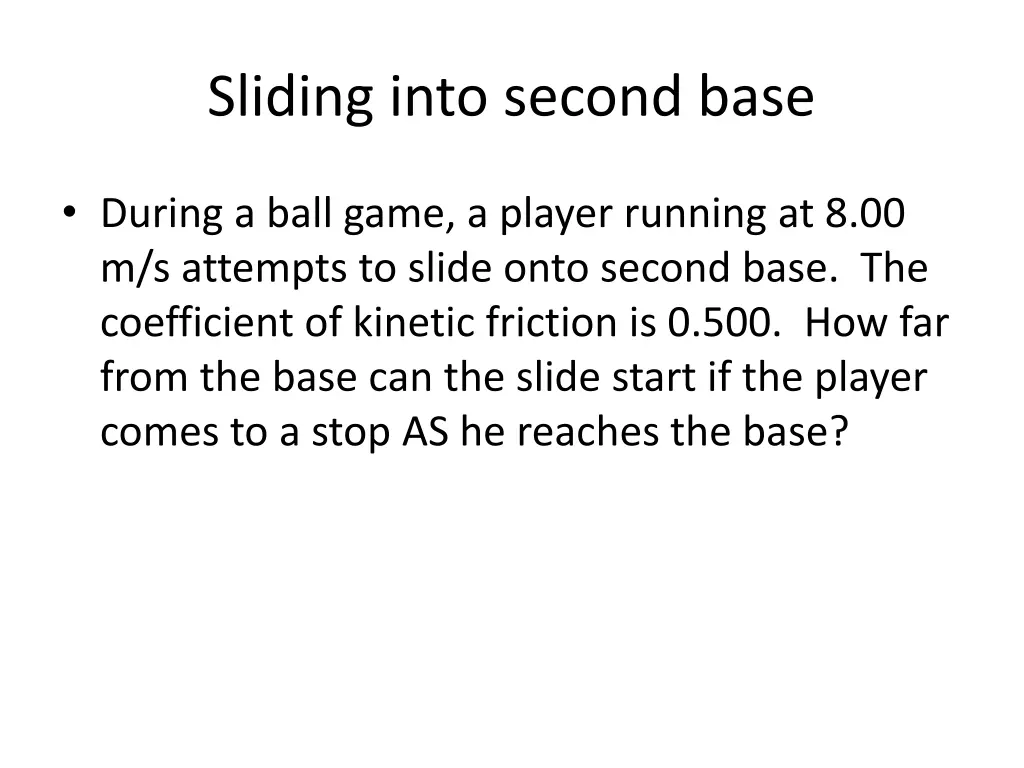 Sliding into second base

• During a ball game, a player running at 8.00 m/s attempts to slide onto second base. The coefficient of kinetic friction is 0.500. How far from the base can the slide start if the player comes to a stop AS he reaches the base?